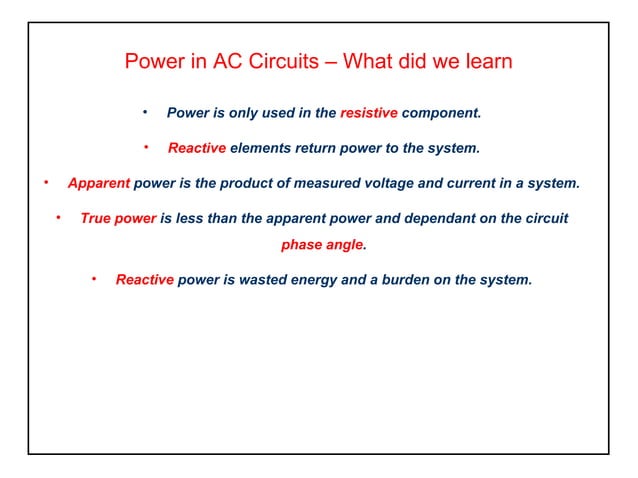 Power in AC Circuits – What did we learn

• Power is only used in the resistive component.

• Reactive elements return power to the system.

• Apparent power is the product of measured voltage and current in a system.

• True power is less than the apparent power and dependant on the circuit phase angle.

• Reactive power is wasted energy and a burden on the system.